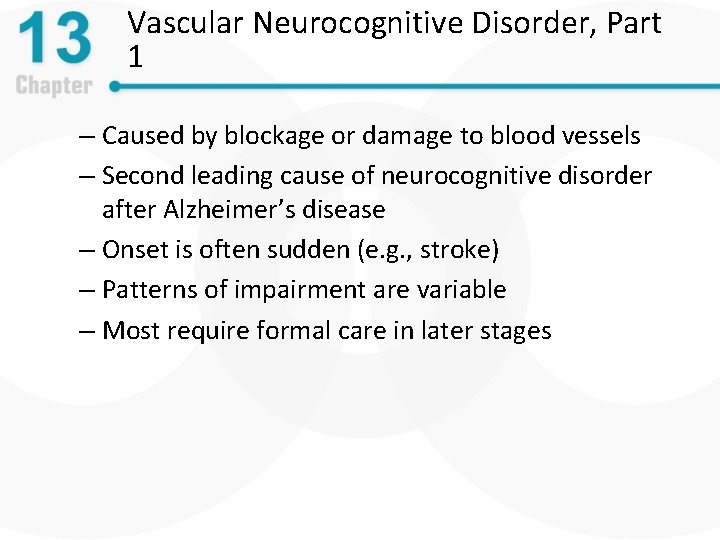 13
Chapter

Vascular Neurocognitive Disorder, Part 1

– Caused by blockage or damage to blood vessels
– Second leading cause of neurocognitive disorder after Alzheimer’s disease
– Onset is often sudden (e.g., stroke)
– Patterns of impairment are variable
– Most require formal care in later stages